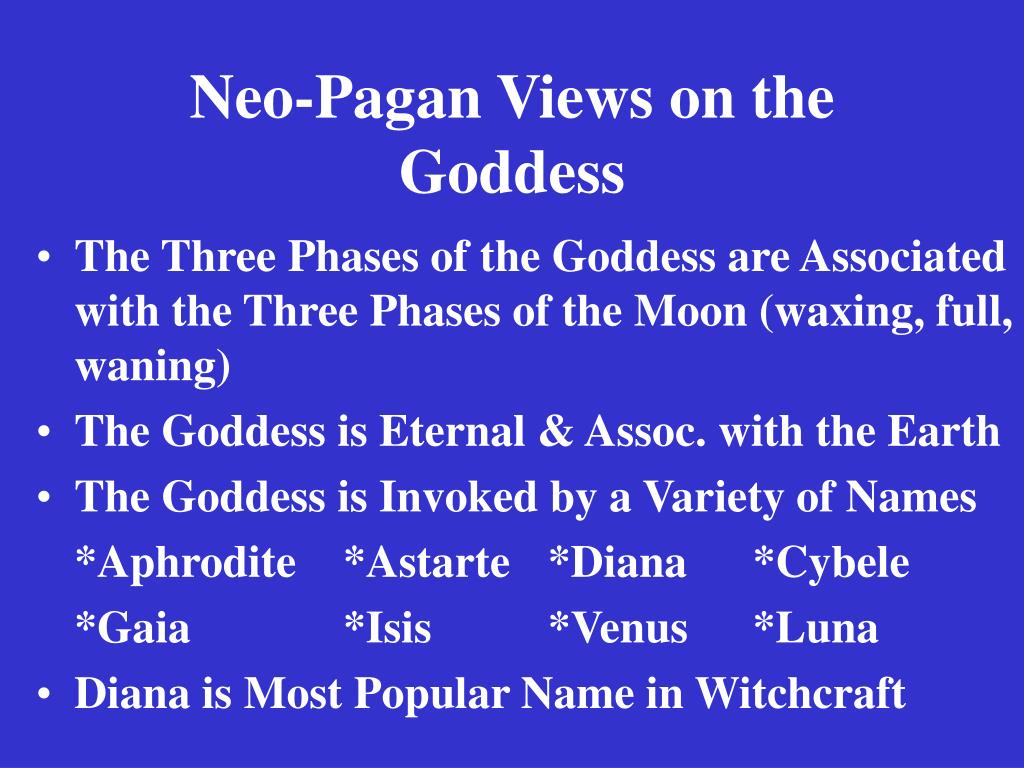 Neo-Pagan Views on the Goddess

• The Three Phases of the Goddess are Associated with the Three Phases of the Moon (waxing, full, waning)
• The Goddess is Eternal & Assoc. with the Earth
• The Goddess is Invoked by a Variety of Names

*Aphrodite *Astarte *Diana *Cybele
*Gaia *Isis *Venus *Luna

• Diana is Most Popular Name in Witchcraft